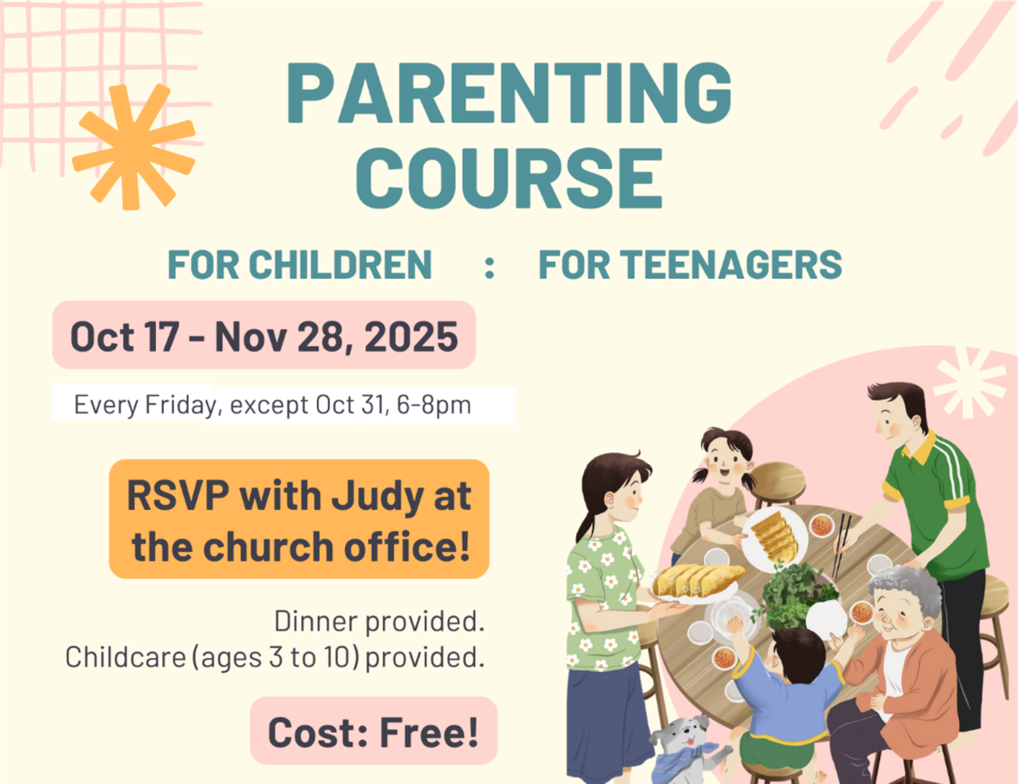 PARENTING COURSE

FOR CHILDREN : FOR TEENAGERS

Oct 17 - Nov 28, 2025

Every Friday, except Oct 31, 6-8pm

RSVP with Judy at the church office!

Dinner provided.
Childcare (ages 3 to 10) provided.

Cost: Free!